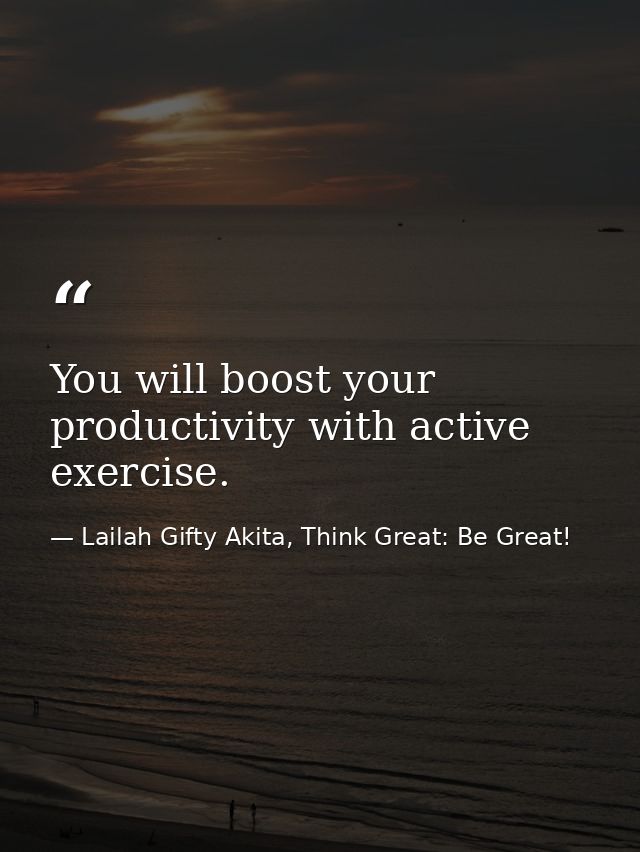 “

You will boost your productivity with active exercise.

— Lailah Gifty Akita, Think Great: Be Great!